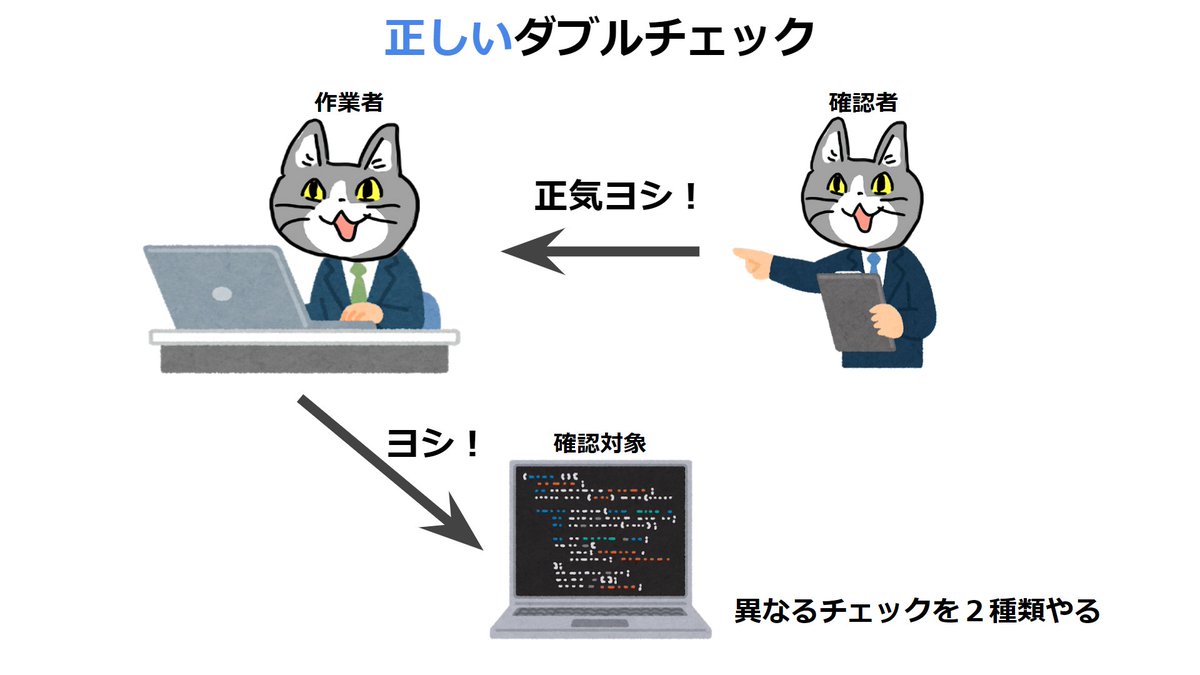 正しいダブルチェック

作業者

確認者

正気ヨシ！

ヨシ！

確認対象

異なるチェックを２種類やる